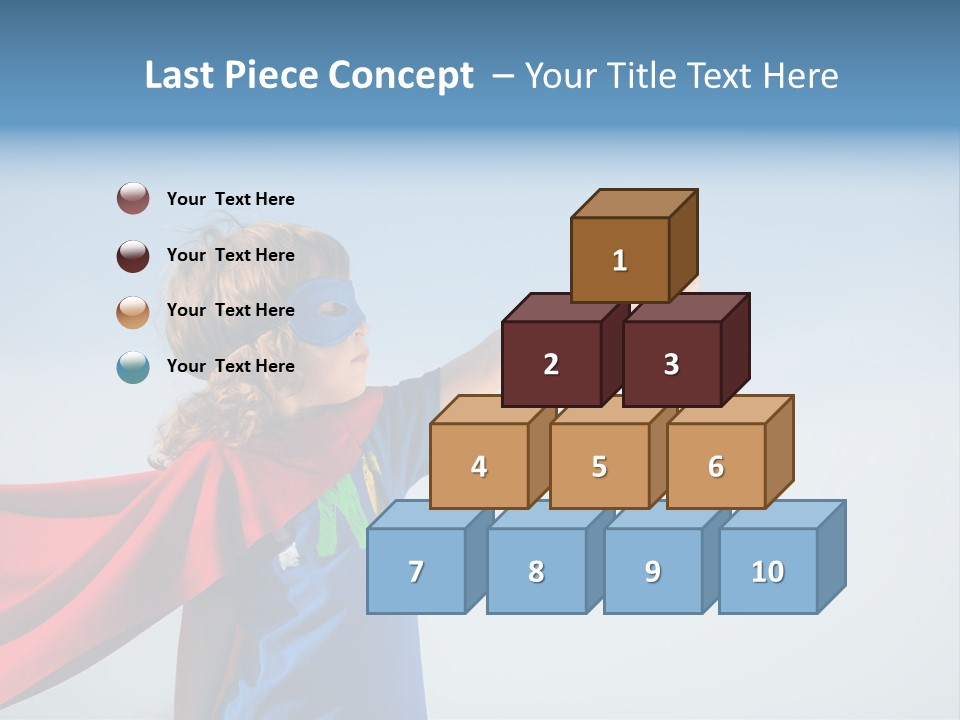 Last Piece Concept – Your Title Text Here

Your Text Here

Your Text Here

Your Text Here

Your Text Here

1

2

3

4

5

6

7

8

9

10